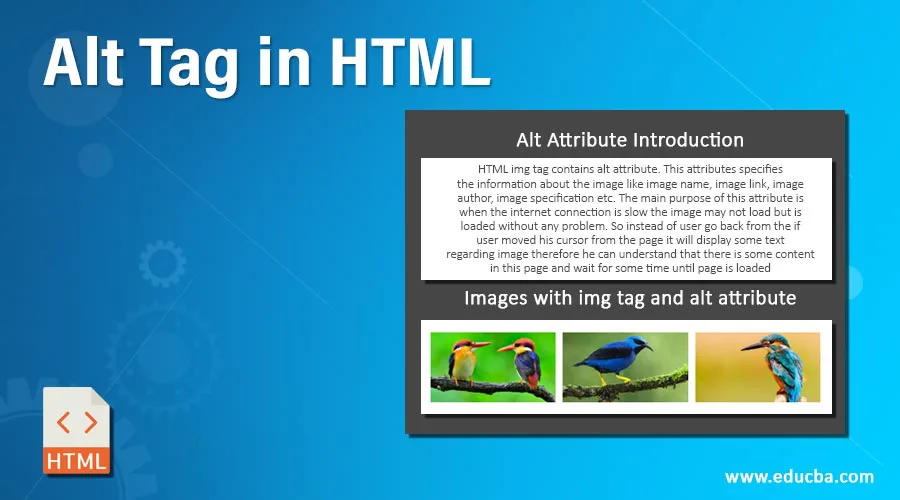 Alt Tag in HTML

Alt Attribute Introduction

HTML img tag contains alt attribute. This attributes specifies the information about the image like image name, image link, image author, image specification etc. The main purpose of this attribute is when the internet connection is slow the image may not load but is loaded without any problem. So instead of user go back from the if user moved his cursor from the page it will display some text regarding image therefore he can understand that there is some content in this page and wait for some time until page is loaded

Images with img tag and alt attribute

< >
HTML

www.educba.com